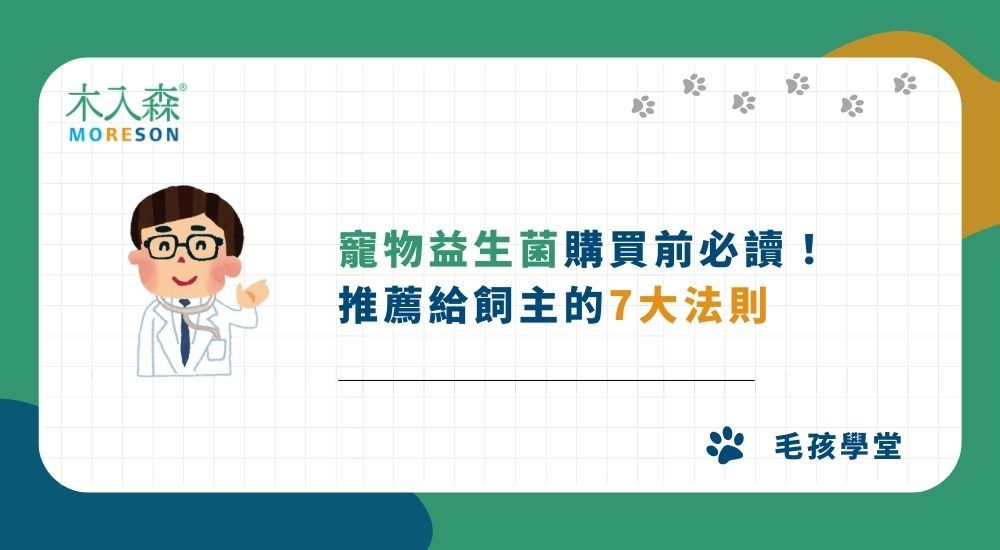 木入森®
MORESON

寵物益生菌購買前必讀！
推薦給飼主的7大法則

毛孩學堂